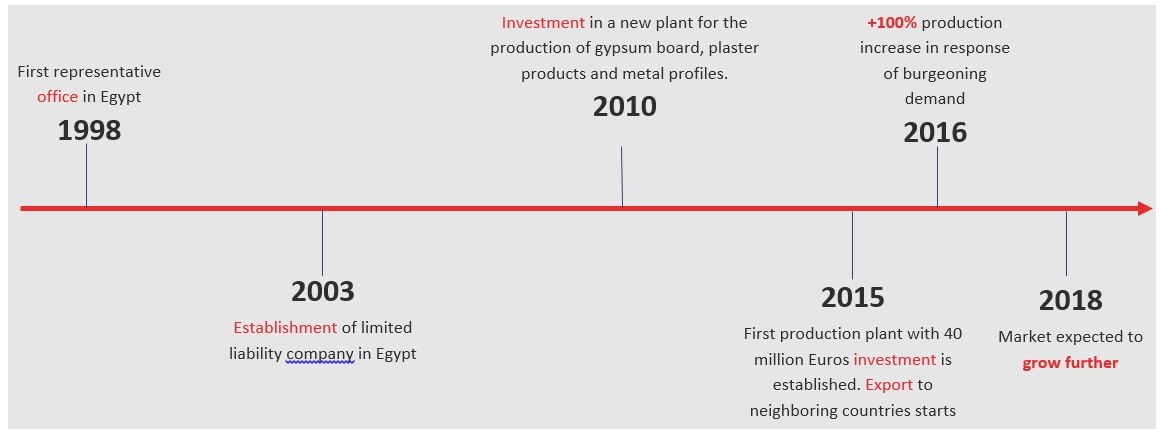 First representative office in Egypt
1998

2003
Establishment of limited liability company in Egypt

Investment in a new plant for the production of gypsum board, plaster products and metal profiles.
2010

2015
First production plant with 40 million Euros investment is established. Export to neighboring countries starts

+100% production increase in response of burgeoning demand
2016

2018
Market expected to grow further